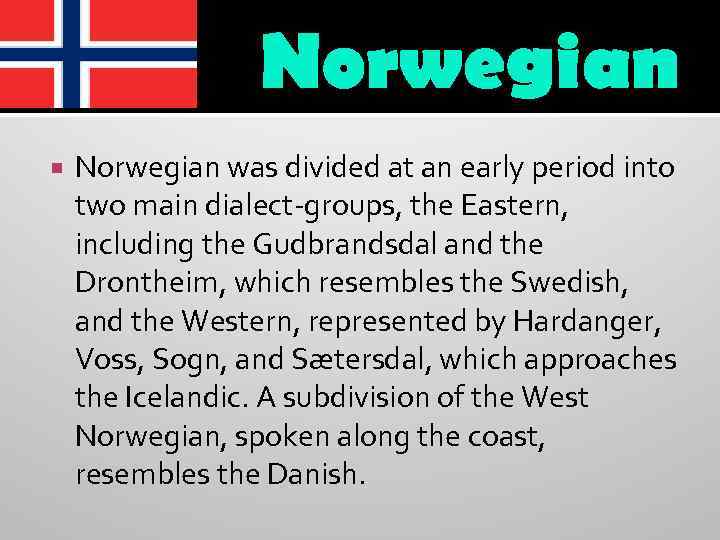 Norwegian

Norwegian was divided at an early period into two main dialect-groups, the Eastern, including the Gudbrandsdal and the Drontheim, which resembles the Swedish, and the Western, represented by Hardanger, Voss, Sogn, and Sætersdal, which approaches the Icelandic. A subdivision of the West Norwegian, spoken along the coast, resembles the Danish.